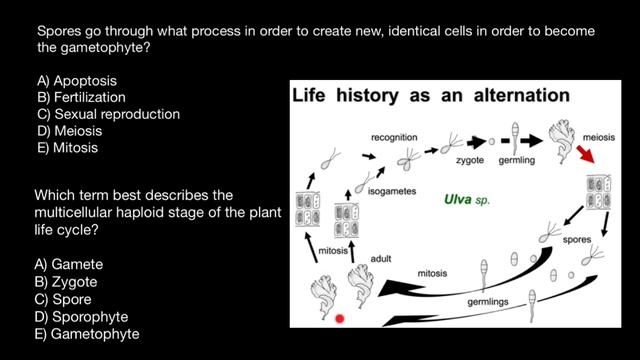 Spores go through what process in order to create new, identical cells in order to become the gametophyte?

A) Apoptosis
B) Fertilization
C) Sexual reproduction
D) Meiosis
E) Mitosis

Which term best describes the multicellular haploid stage of the plant life cycle?

A) Gamete
B) Zygote
C) Spore
D) Sporophyte
E) Gametophyte

Life history as an alternation

recognition
zygote
germling
meiosis
isogametes
Ulva sp.
spores
mitosis
adult
mitosis
germlings